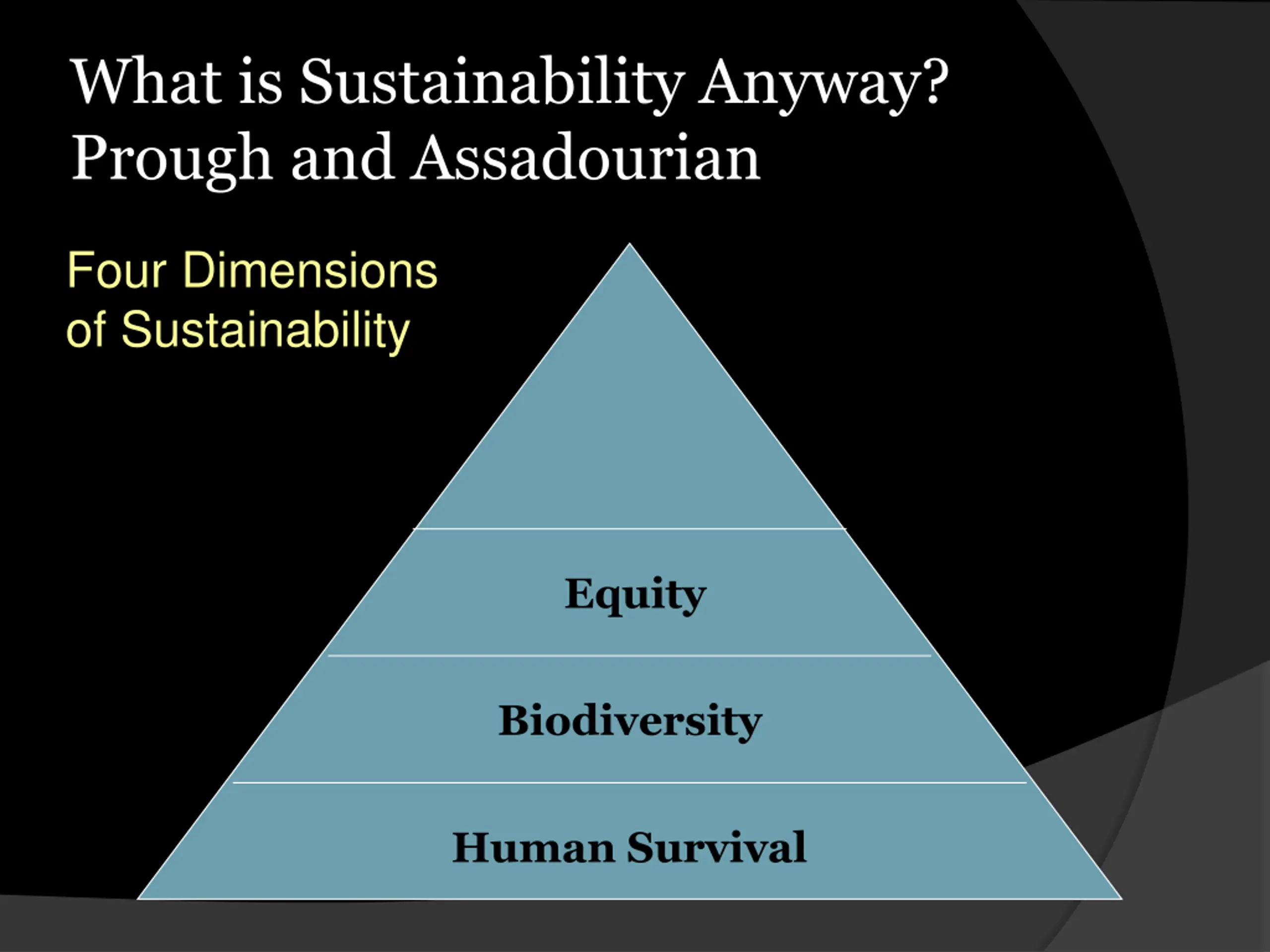 What is Sustainability Anyway? Prough and Assadourian

Four Dimensions of Sustainability

Equity

Biodiversity

Human Survival